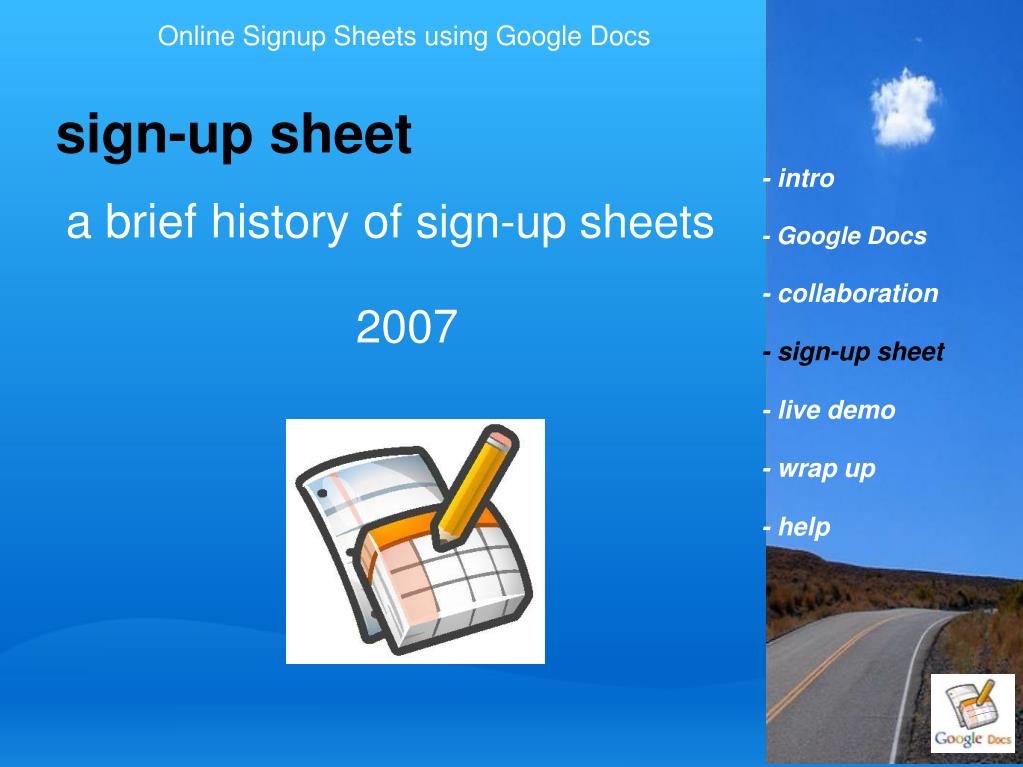 Online Signup Sheets using Google Docs

sign-up sheet

a brief history of sign-up sheets

2007

- intro

- Google Docs

- collaboration

- sign-up sheet

- live demo

- wrap up

- help

Google Docs